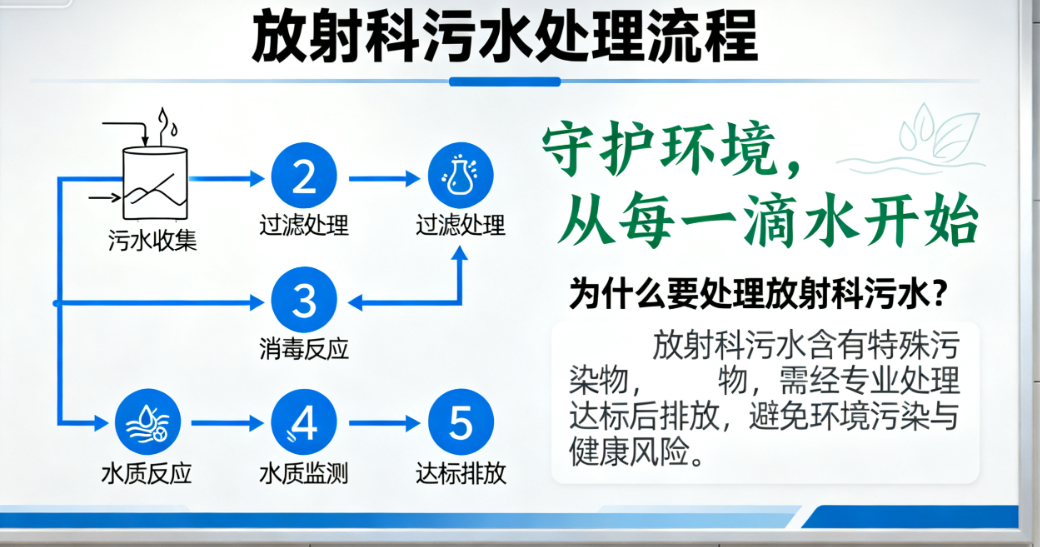 放射科污水处理流程

污水收集
2
过滤处理
过滤处理
3
消毒反应
水质反应
4
水质监测
5
达标排放

守护环境，
从每一滴水开始

为什么要处理放射科污水？

放射科污水含有特殊污染物，　　物，需经专业处理达标后排放，避免环境污染与健康风险。